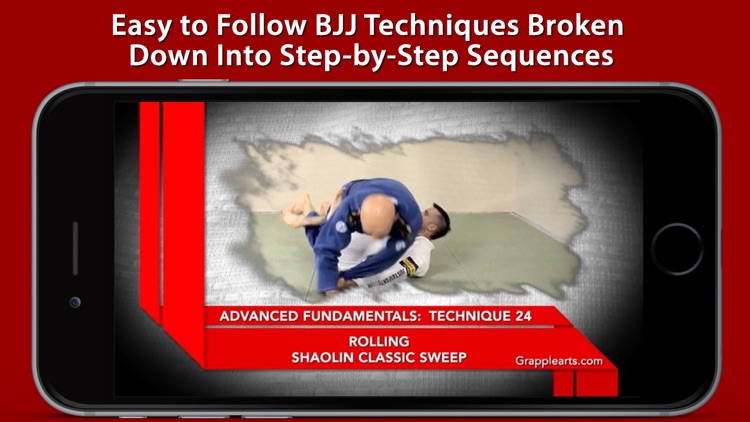 Easy to Follow BJJ Techniques Broken Down Into Step-by-Step Sequences

ADVANCED FUNDAMENTALS: TECHNIQUE 24

ROLLING
SHAOLIN CLASSIC SWEEP

Grapplearts.com